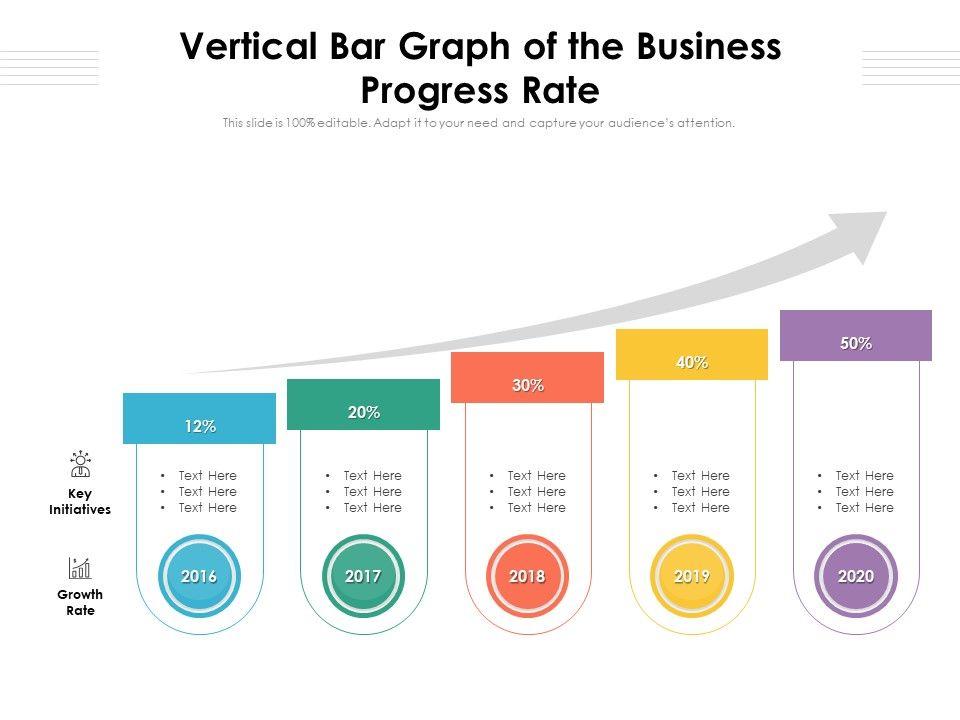 Vertical Bar Graph of the Business Progress Rate

This slide is 100% editable. Adapt it to your need and capture your audience's attention.

Key Initiatives

Growth Rate

12%
• Text Here
• Text Here
• Text Here
2016

20%
• Text Here
• Text Here
• Text Here
2017

30%
• Text Here
• Text Here
• Text Here
2018

40%
• Text Here
• Text Here
• Text Here
2019

50%
• Text Here
• Text Here
• Text Here
2020